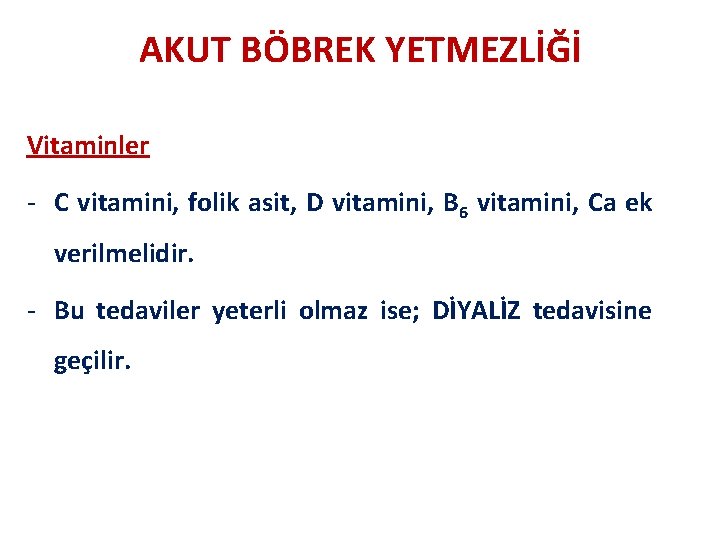 AKUT BÖBREK YETMEZLİĞİ

Vitaminler

- C vitamini, folik asit, D vitamini, $B_6$ vitamini, Ca ek verilmelidir.

- Bu tedaviler yeterli olmaz ise; DİYALİZ tedavisine geçilir.